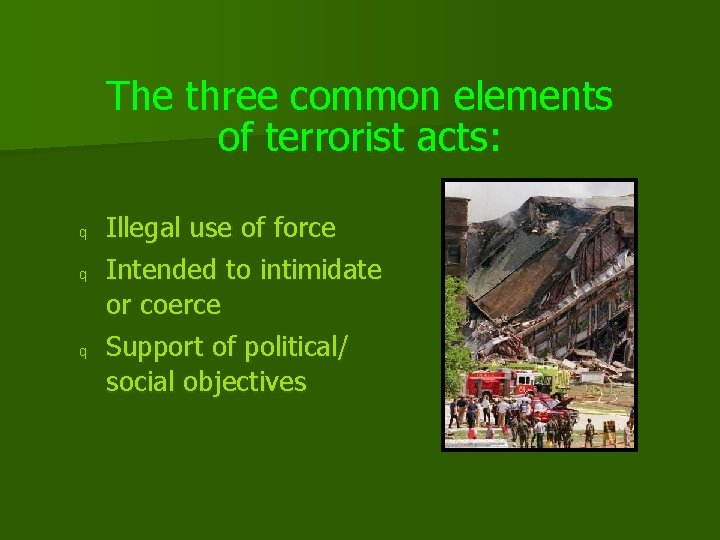 The three common elements of terrorist acts:

q Illegal use of force

q Intended to intimidate or coerce

q Support of political/ social objectives